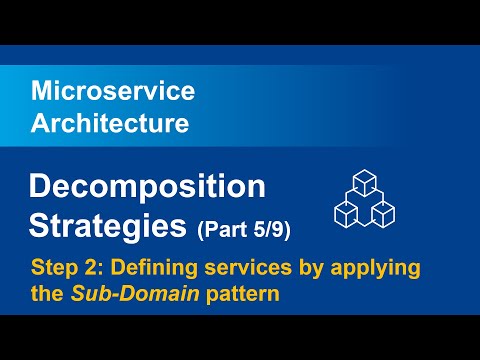 Microservice Architecture

Decomposition Strategies (Part 5/9)

Step 2: Defining services by applying the Sub-Domain pattern